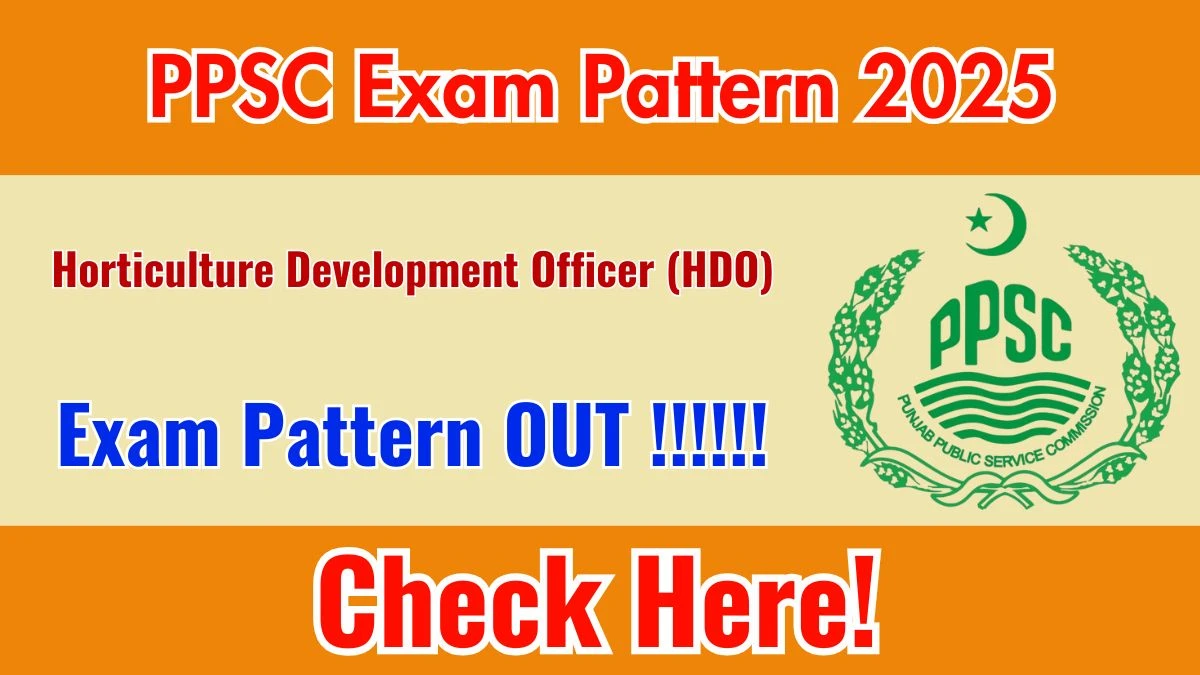 PPSC Exam Pattern 2025

Horticulture Development Officer (HDO)

Exam Pattern OUT !!!!!!

PPSC
PUNJAB PUBLIC SERVICE COMMISSION

Check Here!